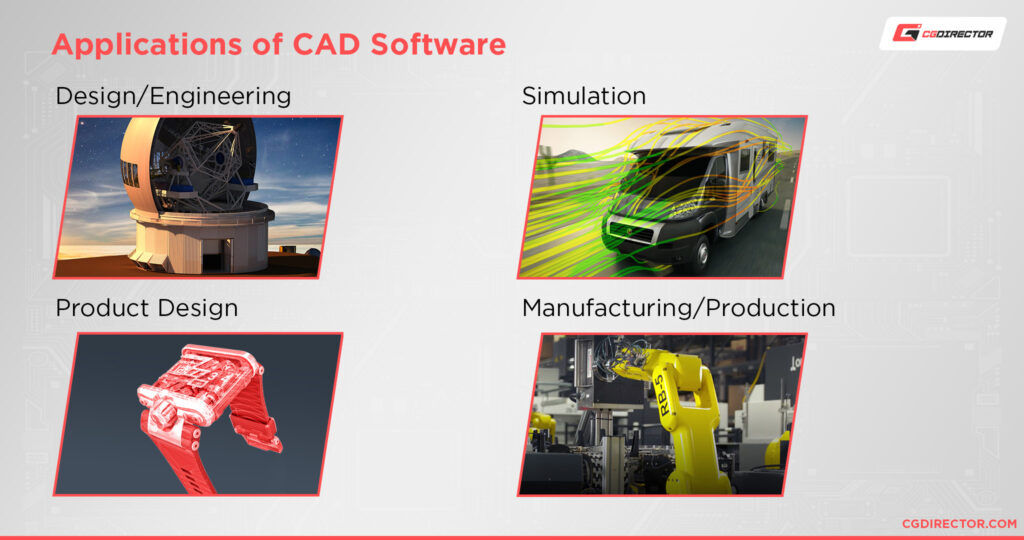 Applications of CAD Software

CGDIRECTOR

Design/Engineering

Simulation

Product Design

Manufacturing/Production

RB-5

CGDIRECTOR.COM